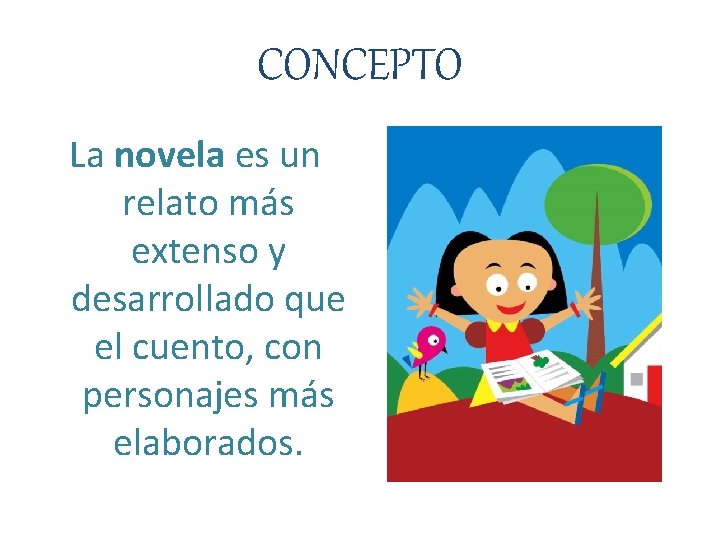 CONCEPTO

La novela es un relato más extenso y desarrollado que el cuento, con personajes más elaborados.